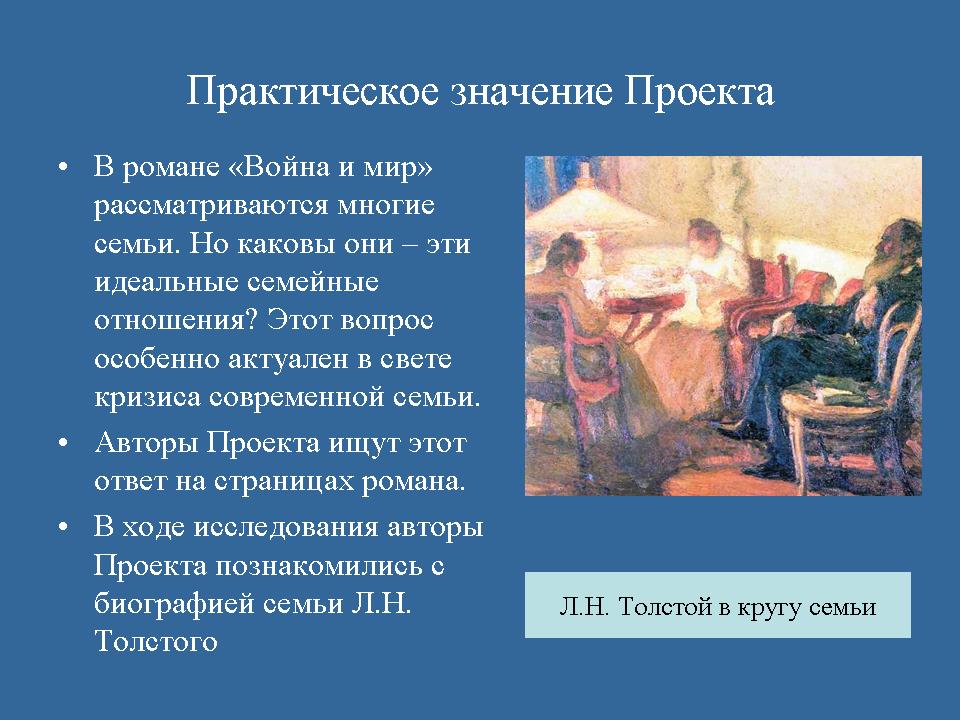 Практическое значение Проекта

• В романе «Война и мир» рассматриваются многие семьи. Но каковы они – эти идеальные семейные отношения? Этот вопрос особенно актуален в свете кризиса современной семьи.

• Авторы Проекта ищут этот ответ на страницах романа.

• В ходе исследования авторы Проекта познакомились с биографией семьи Л.Н. Толстого

Л.Н. Толстой в кругу семьи